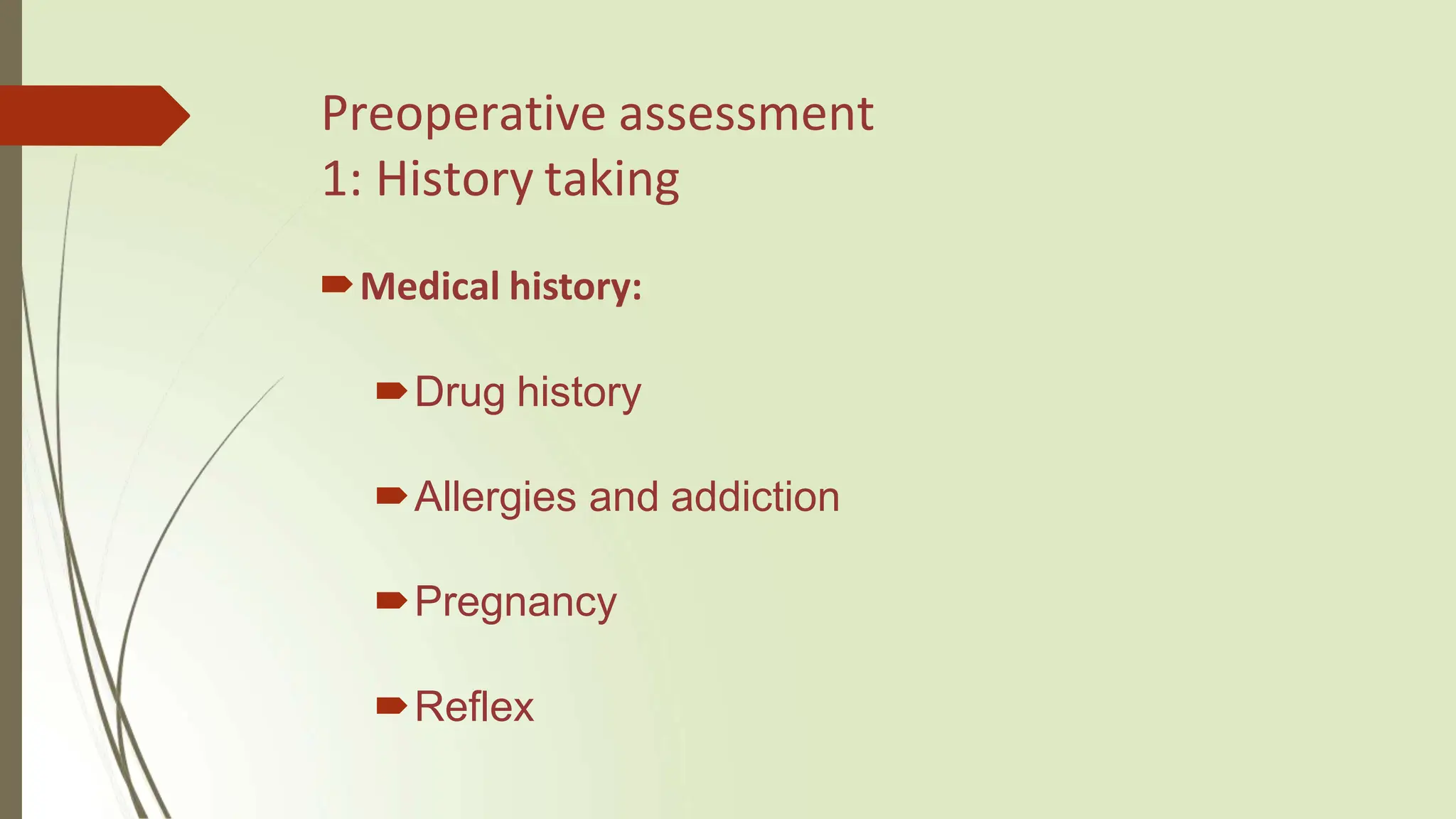 Preoperative assessment
1: History taking

Medical history:

Drug history

Allergies and addiction

Pregnancy

Reflex